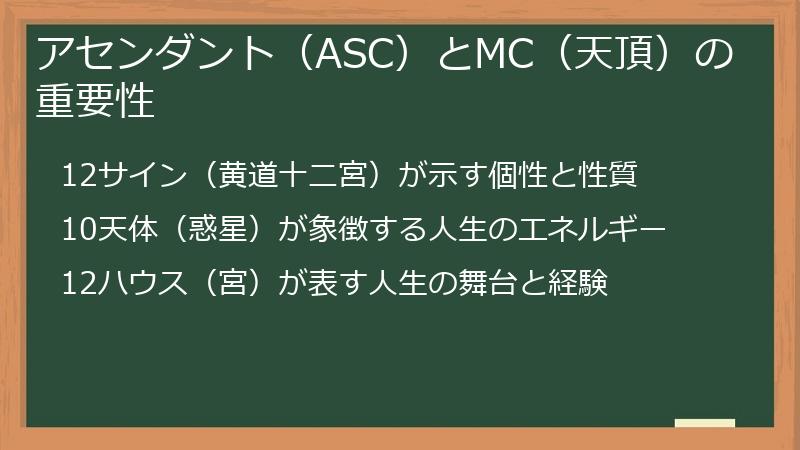 アセンダント（ASC）とMC（天頂）の重要性

12サイン（黄道十二宮）が示す個性と性質

10天体（惑星）が象徴する人生のエネルギー

12ハウス（宮）が表す人生の舞台と経験